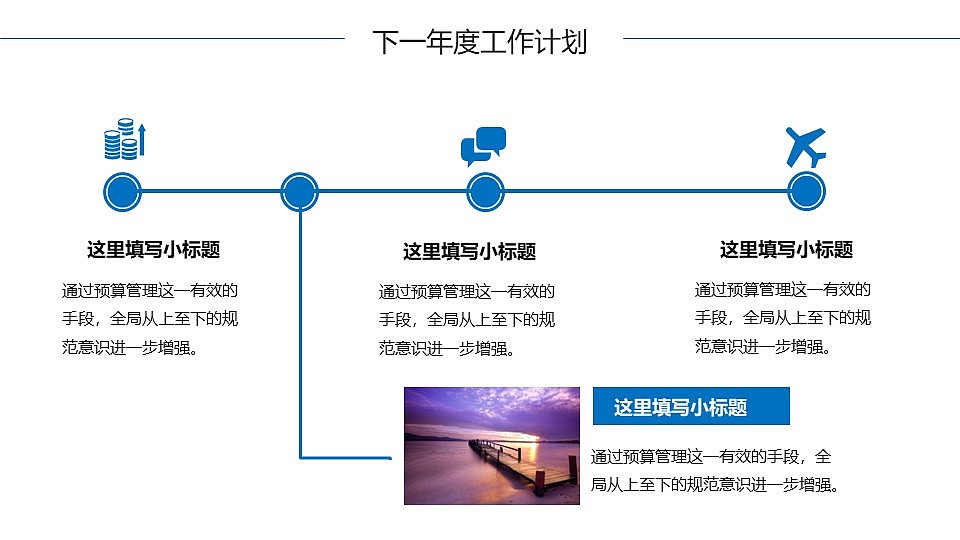 下一年度工作计划

这里填写小标题

通过预算管理这一有效的手段，全局从上至下的规范意识进一步增强。

这里填写小标题

通过预算管理这一有效的手段，全局从上至下的规范意识进一步增强。

这里填写小标题

通过预算管理这一有效的手段，全局从上至下的规范意识进一步增强。

这里填写小标题

通过预算管理这一有效的手段，全局从上至下的规范意识进一步增强。